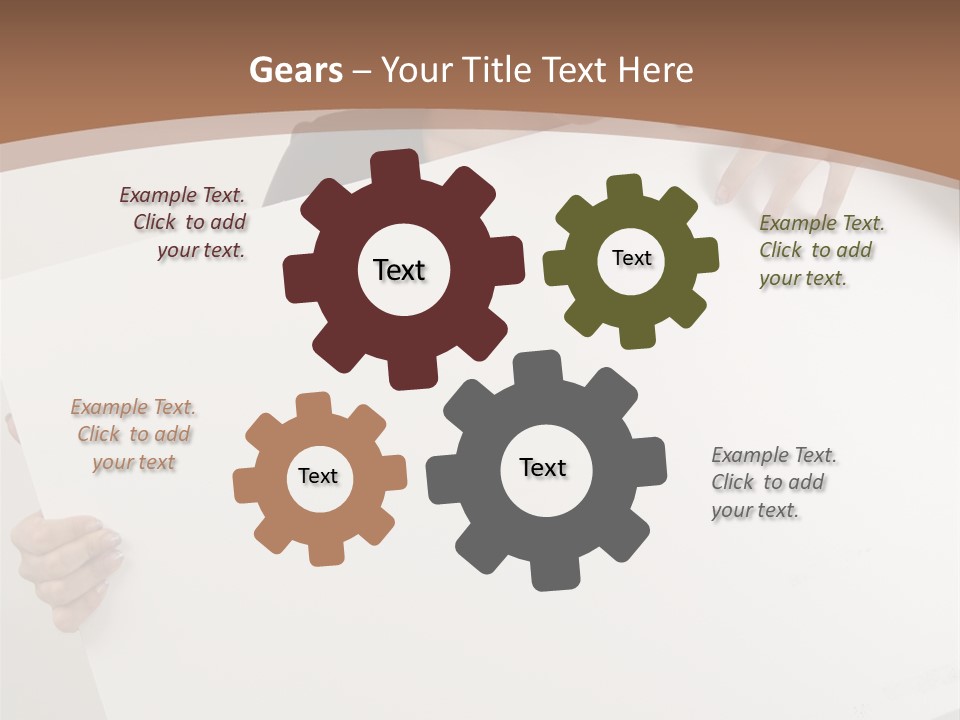 Gears – Your Title Text Here

Example Text. Click to add your text.

Text

Text

Example Text. Click to add your text.

Example Text. Click to add your text

Text

Text

Example Text. Click to add your text.